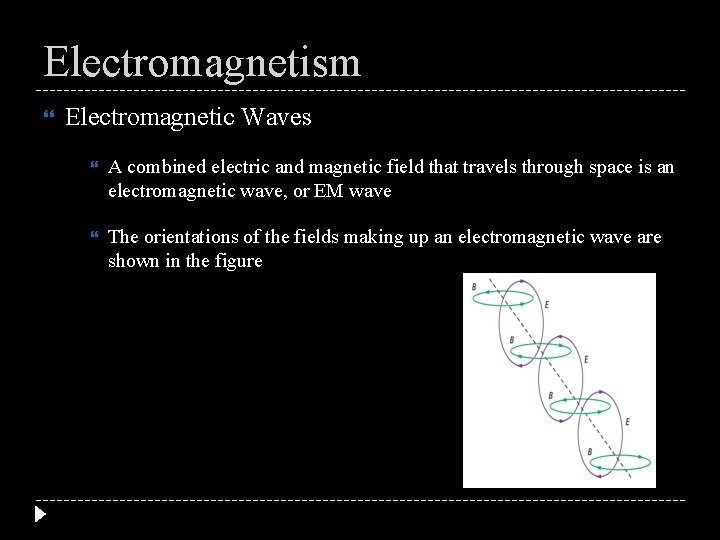 Electromagnetism

Electromagnetic Waves

A combined electric and magnetic field that travels through space is an electromagnetic wave, or EM wave

The orientations of the fields making up an electromagnetic wave are shown in the figure

B
E
B
E
B
E
B